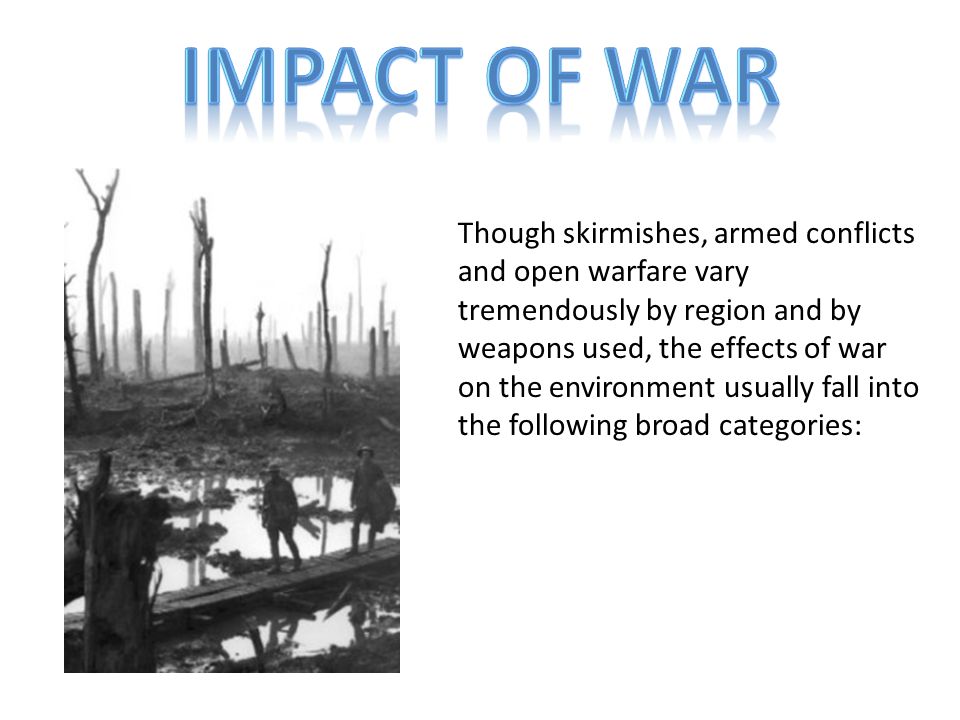 IMPACT OF WAR

Though skirmishes, armed conflicts and open warfare vary tremendously by region and by weapons used, the effects of war on the environment usually fall into the following broad categories: